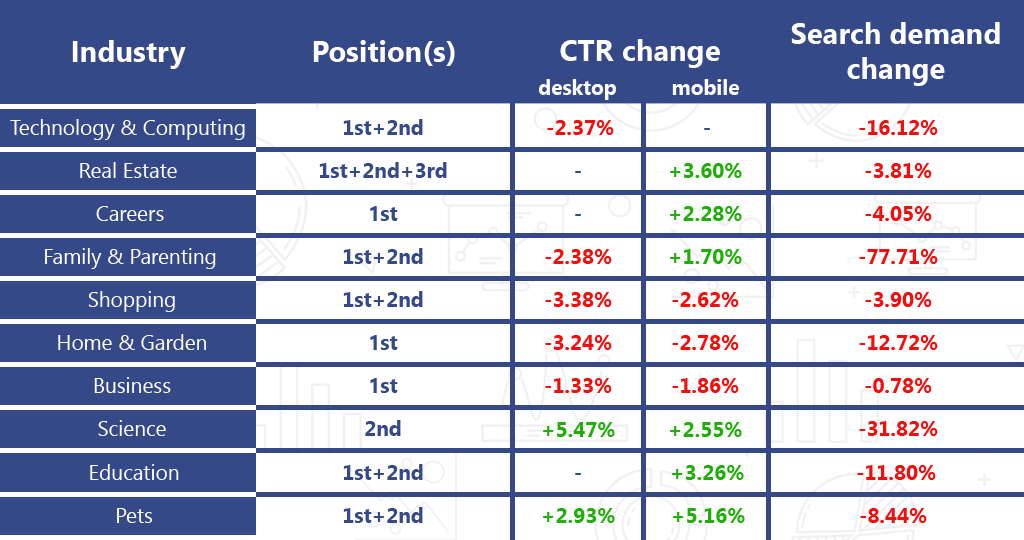 | Industry | Position(s) | CTR change desktop | CTR change mobile | Search demand change |
|---|---|---|---|---|
| Technology & Computing | 1st+2nd | -2.37% | - | -16.12% |
| Real Estate | 1st+2nd+3rd | - | +3.60% | -3.81% |
| Careers | 1st | - | +2.28% | -4.05% |
| Family & Parenting | 1st+2nd | -2.38% | +1.70% | -77.71% |
| Shopping | 1st+2nd | -3.38% | -2.62% | -3.90% |
| Home & Garden | 1st | -3.24% | -2.78% | -12.72% |
| Business | 1st | -1.33% | -1.86% | -0.78% |
| Science | 2nd | +5.47% | +2.55% | -31.82% |
| Education | 1st+2nd | - | +3.26% | -11.80% |
| Pets | 1st+2nd | +2.93% | +5.16% | -8.44% |